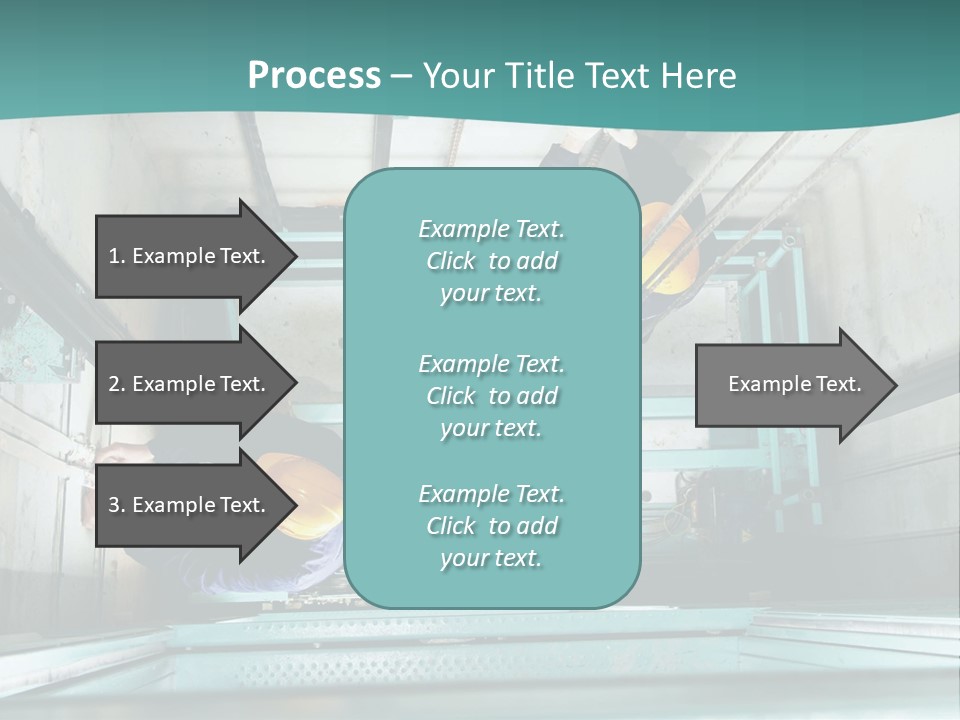 Process – Your Title Text Here

1. Example Text.

2. Example Text.

3. Example Text.

Example Text. Click to add your text.

Example Text. Click to add your text.

Example Text. Click to add your text.

Example Text.